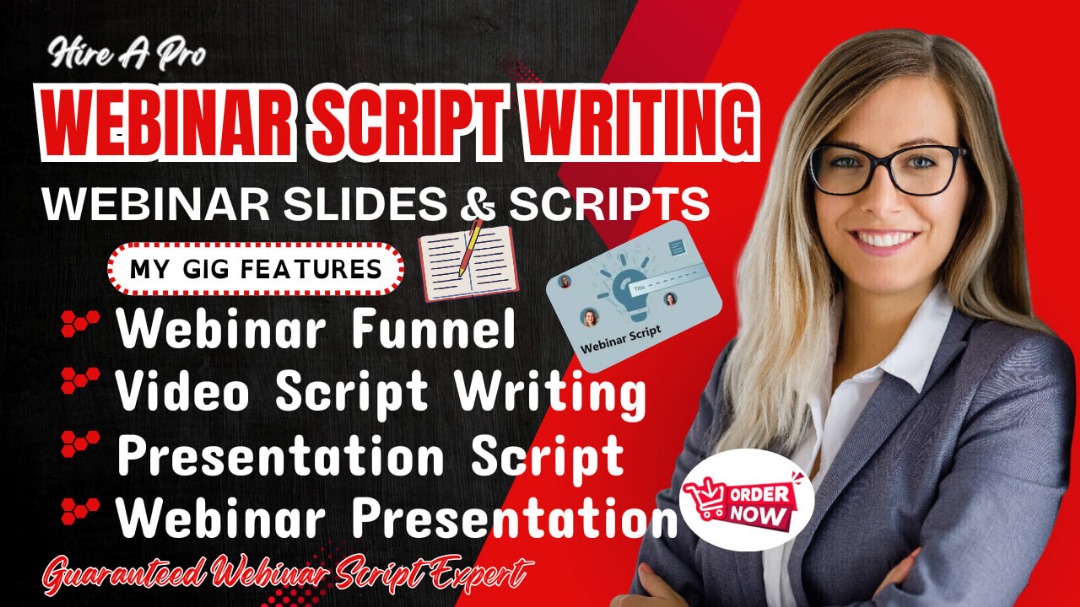 Hire A Pro

WEBINAR SCRIPT WRITING

WEBINAR SLIDES & SCRIPTS

MY GIG FEATURES

Title

Webinar Script

Webinar Funnel

Video Script Writing

Presentation Script

Webinar Presentation

ORDER NOW

Guaranteed Webinar Script Expert